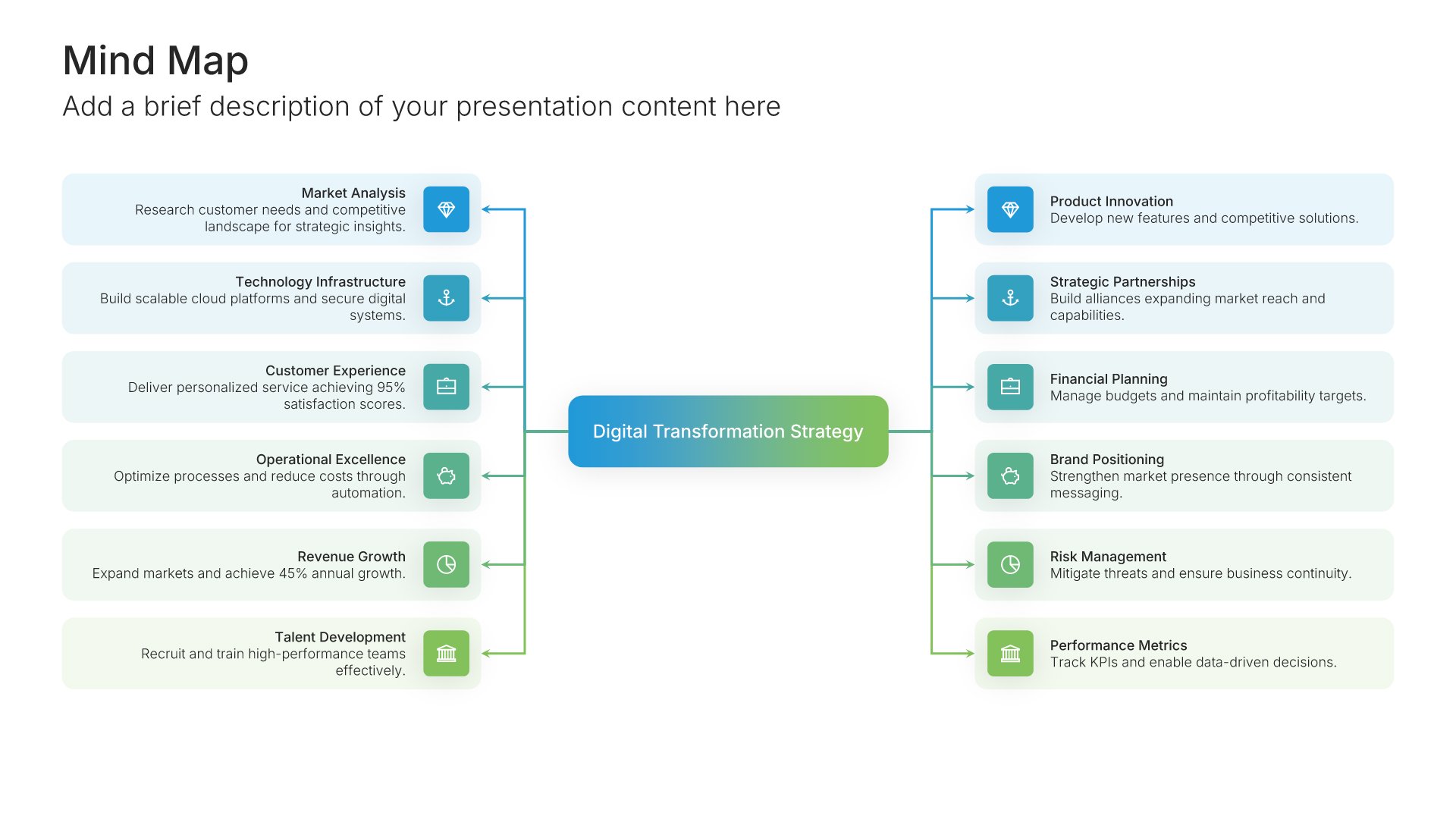 Mind Map

Add a brief description of your presentation content here

Market Analysis
Research customer needs and competitive landscape for strategic insights.

Technology Infrastructure
Build scalable cloud platforms and secure digital systems.

Customer Experience
Deliver personalized service achieving 95% satisfaction scores.

Operational Excellence
Optimize processes and reduce costs through automation.

Revenue Growth
Expand markets and achieve 45% annual growth.

Talent Development
Recruit and train high-performance teams effectively.

Digital Transformation Strategy

Product Innovation
Develop new features and competitive solutions.

Strategic Partnerships
Build alliances expanding market reach and capabilities.

Financial Planning
Manage budgets and maintain profitability targets.

Brand Positioning
Strengthen market presence through consistent messaging.

Risk Management
Mitigate threats and ensure business continuity.

Performance Metrics
Track KPIs and enable data-driven decisions.